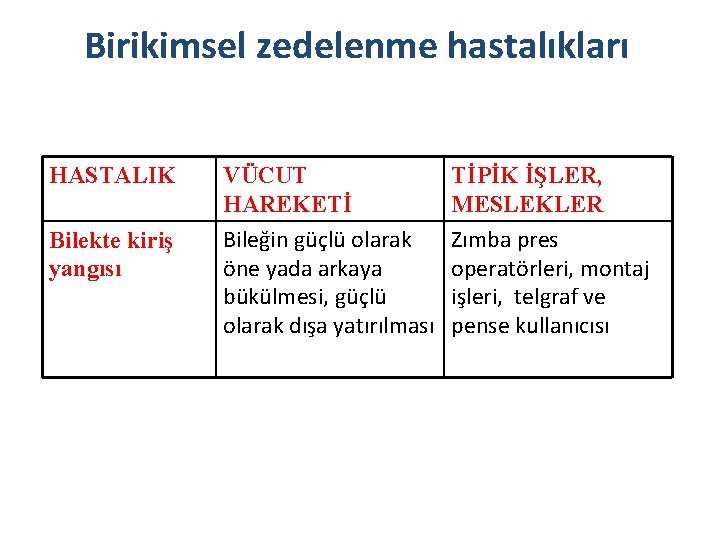 Birikimsel zedelenme hastalıkları

| HASTALIK | VÜCUT HAREKETİ | TİPİK İŞLER, MESLEKLER |
|---|---|---|
| Bilekte kiriş yangısı | Bileğin güçlü olarak öne yada arkaya bükülmesi, güçlü olarak dışa yatırılması | Zımba pres operatörleri, montaj işleri, telgraf ve pense kullanıcısı |